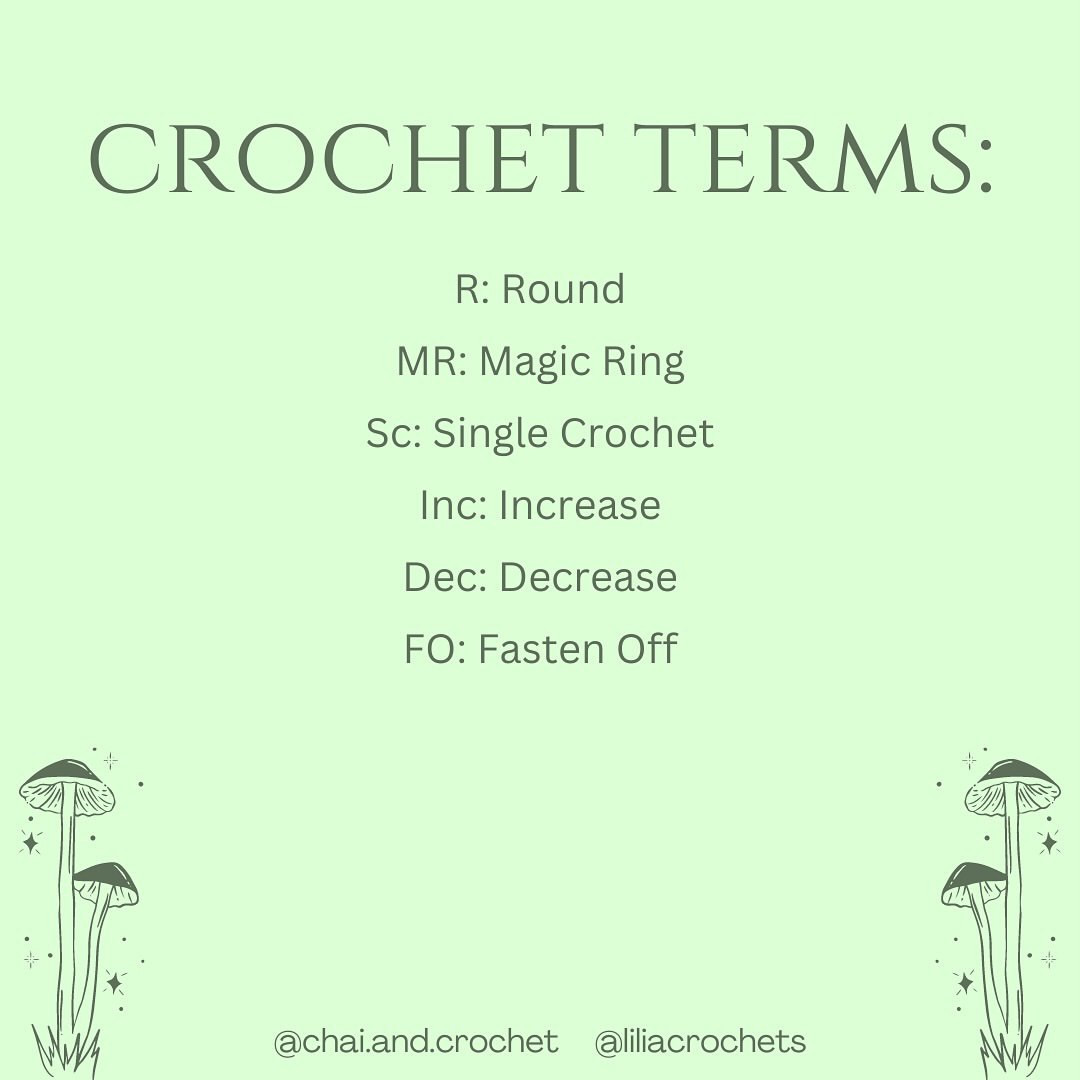 CROCHET TERMS:

R: Round

MR: Magic Ring

Sc: Single Crochet

Inc: Increase

Dec: Decrease

FO: Fasten Off

@chai.and.crochet @liliacrochets